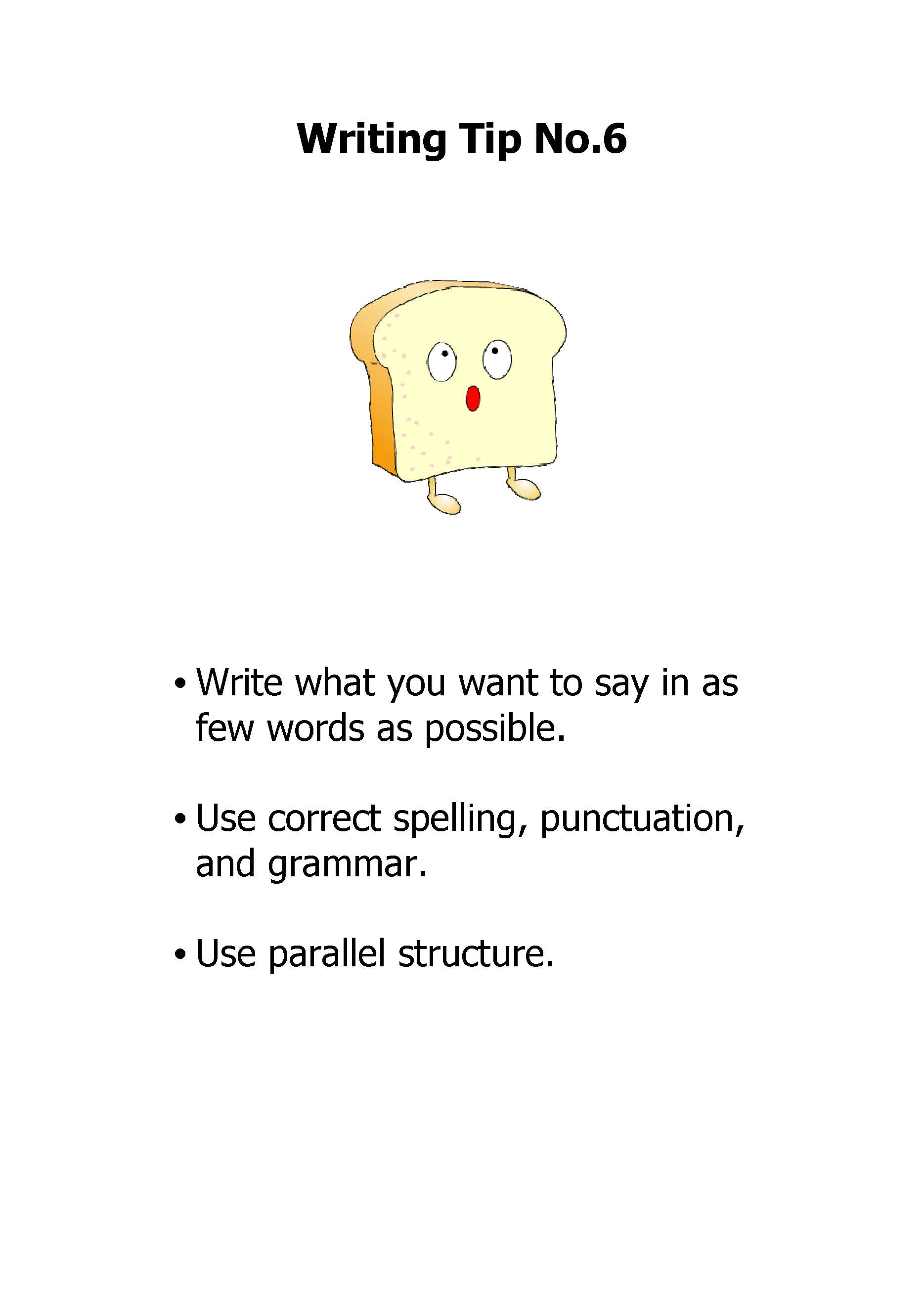 Writing Tip No.6

• Write what you want to say in as few words as possible.

• Use correct spelling, punctuation, and grammar.

• Use parallel structure.